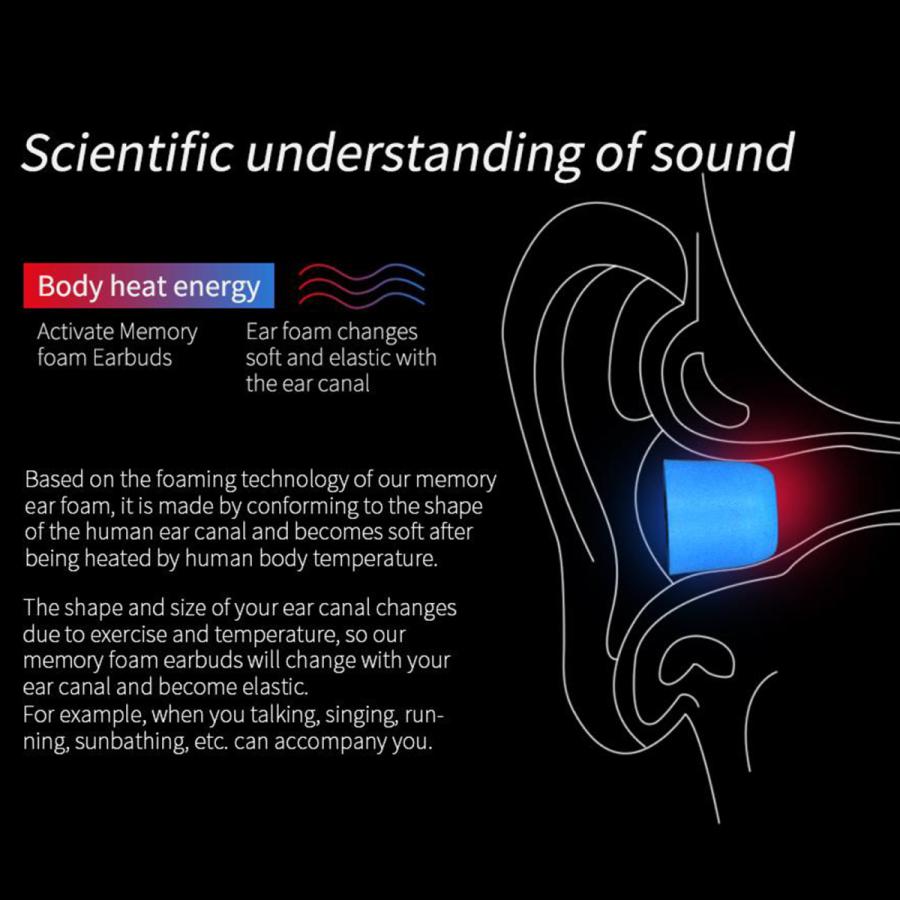 Scientific understanding of sound

Body heat energy

Activate Memory foam Earbuds

Ear foam changes soft and elastic with the ear canal

Based on the foaming technology of our memory ear foam, it is made by conforming to the shape of the human ear canal and becomes soft after being heated by human body temperature.

The shape and size of your ear canal changes due to exercise and temperature, so our memory foam earbuds will change with your ear canal and become elastic.
For example, when you talking, singing, running, sunbathing, etc. can accompany you.